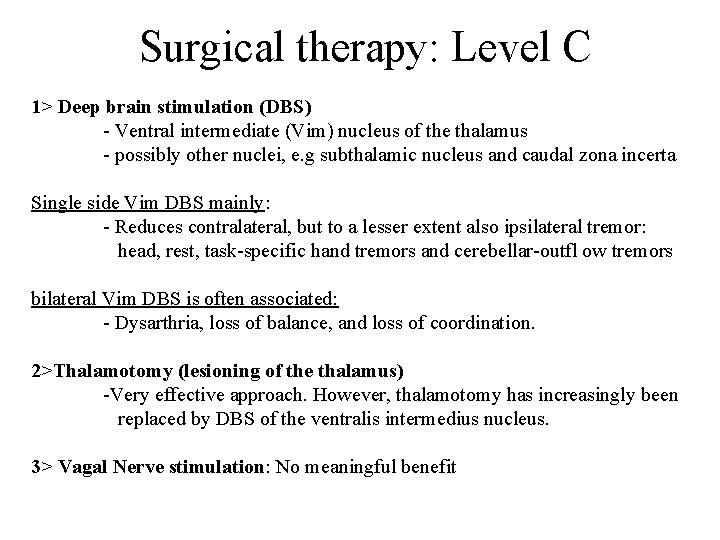 Surgical therapy: Level C

1> Deep brain stimulation (DBS)
- Ventral intermediate (Vim) nucleus of the thalamus
- possibly other nuclei, e.g subthalamic nucleus and caudal zona incerta

Single side Vim DBS mainly:
- Reduces contralateral, but to a lesser extent also ipsilateral tremor: head, rest, task-specific hand tremors and cerebellar-outfl ow tremors

bilateral Vim DBS is often associated:
- Dysarthria, loss of balance, and loss of coordination.

2>Thalamotomy (lesioning of the thalamus)
-Very effective approach. However, thalamotomy has increasingly been replaced by DBS of the ventralis intermedius nucleus.

3> Vagal Nerve stimulation: No meaningful benefit